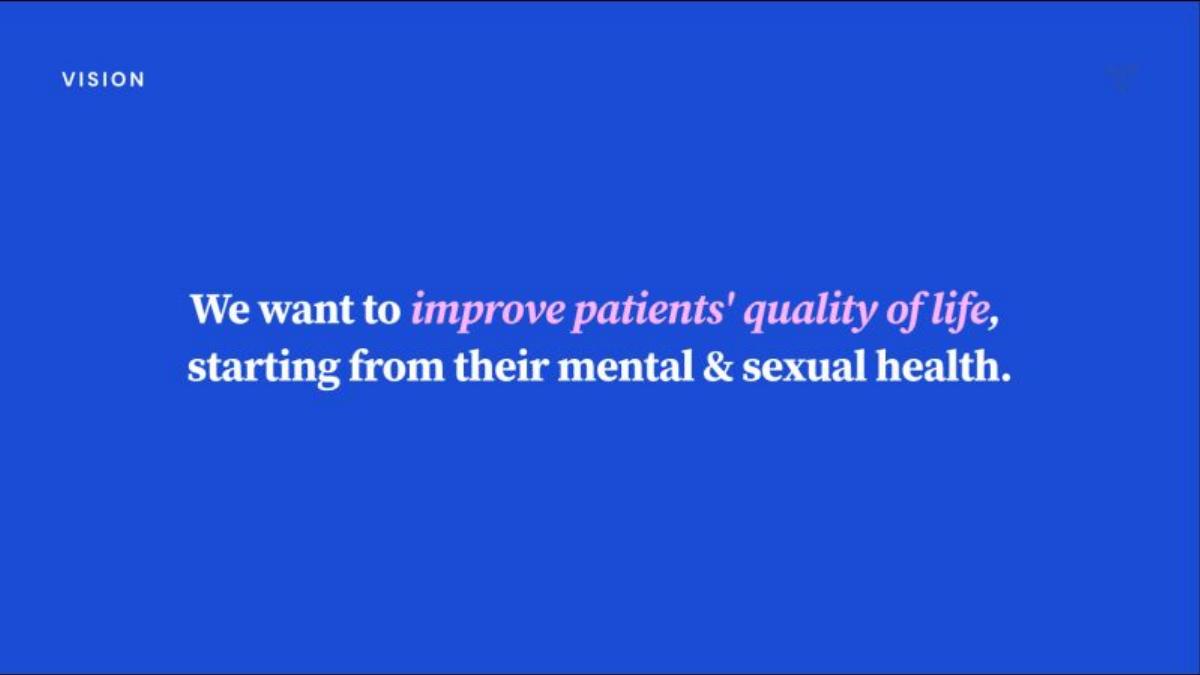 VISION

We want to improve patients' quality of life, starting from their mental & sexual health.